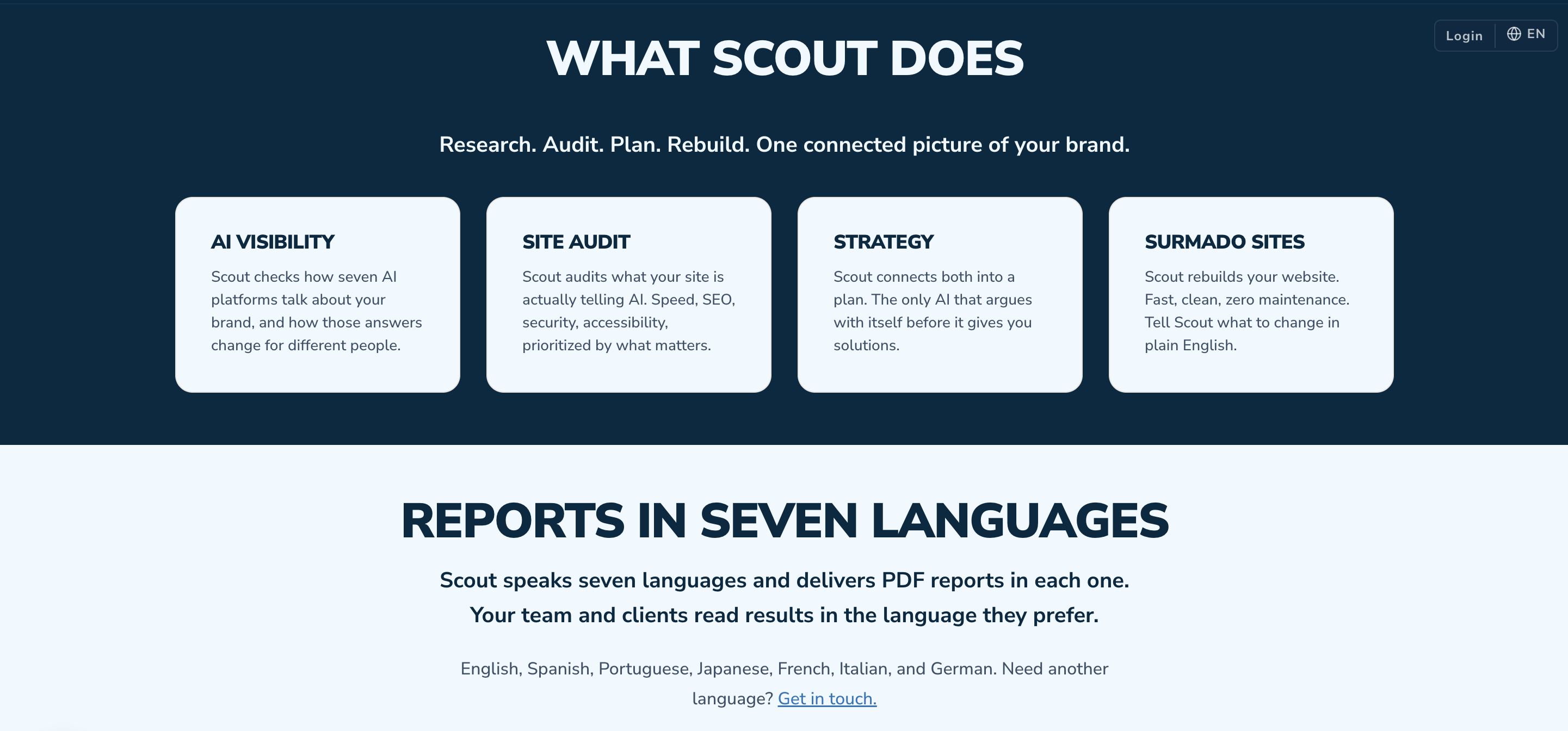 Login EN

WHAT SCOUT DOES

Research. Audit. Plan. Rebuild. One connected picture of your brand.

AI VISIBILITY

Scout checks how seven AI platforms talk about your brand, and how those answers change for different people.

SITE AUDIT

Scout audits what your site is actually telling AI. Speed, SEO, security, accessibility, prioritized by what matters.

STRATEGY

Scout connects both into a plan. The only AI that argues with itself before it gives you solutions.

SURMADO SITES

Scout rebuilds your website. Fast, clean, zero maintenance. Tell Scout what to change in plain English.

REPORTS IN SEVEN LANGUAGES

Scout speaks seven languages and delivers PDF reports in each one. Your team and clients read results in the language they prefer.

English, Spanish, Portuguese, Japanese, French, Italian, and German. Need another language? Get in touch.